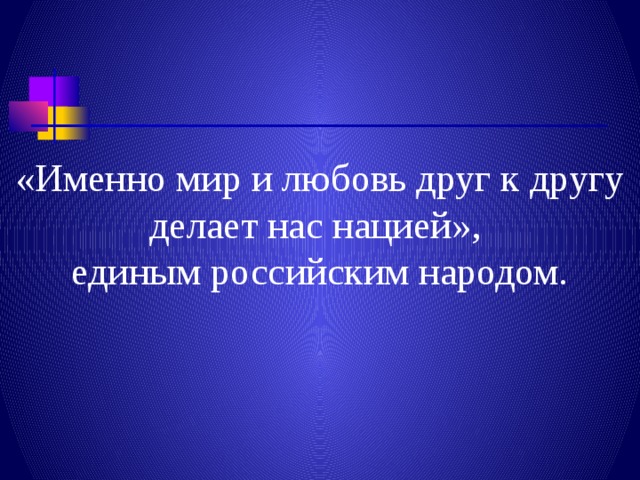 «Именно мир и любовь друг к другу делает нас нацией»,
единым российским народом.